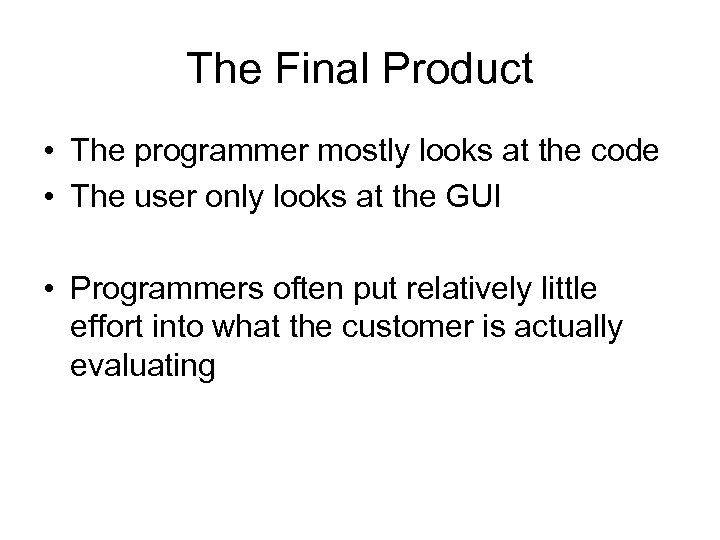 The Final Product

• The programmer mostly looks at the code
• The user only looks at the GUI

• Programmers often put relatively little effort into what the customer is actually evaluating